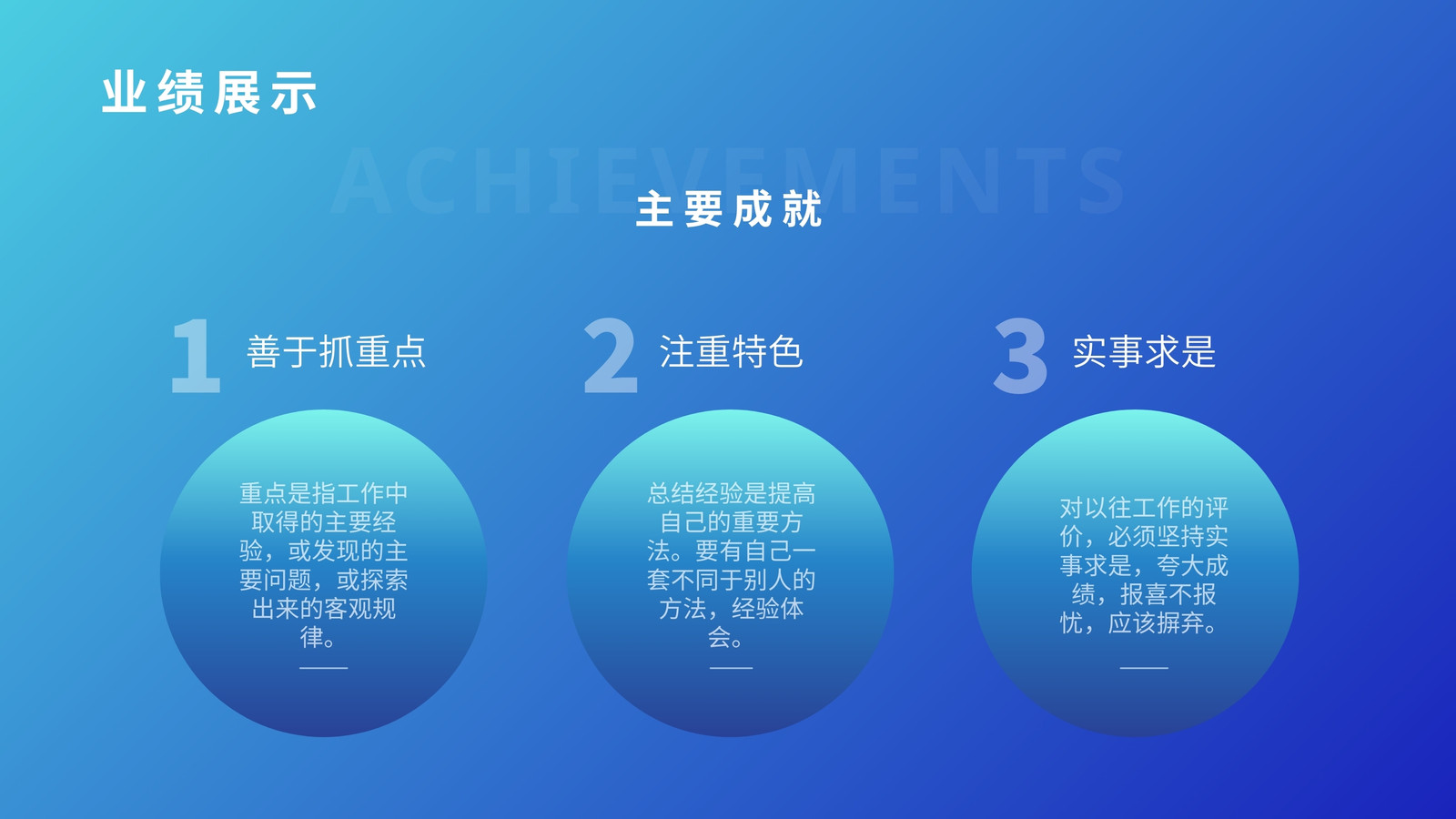 业绩展示

ACHIEVEMENTS

主要成就

1 善于抓重点

重点是指工作中取得的主要经验，或发现的主要问题，或探索出来的客观规律。

2 注重特色

总结经验是提高自己的重要方法。要有自己一套不同于别人的方法，经验体会。

3 实事求是

对以往工作的评价，必须坚持实事求是，夸大成绩，报喜不报忧，应该摒弃。